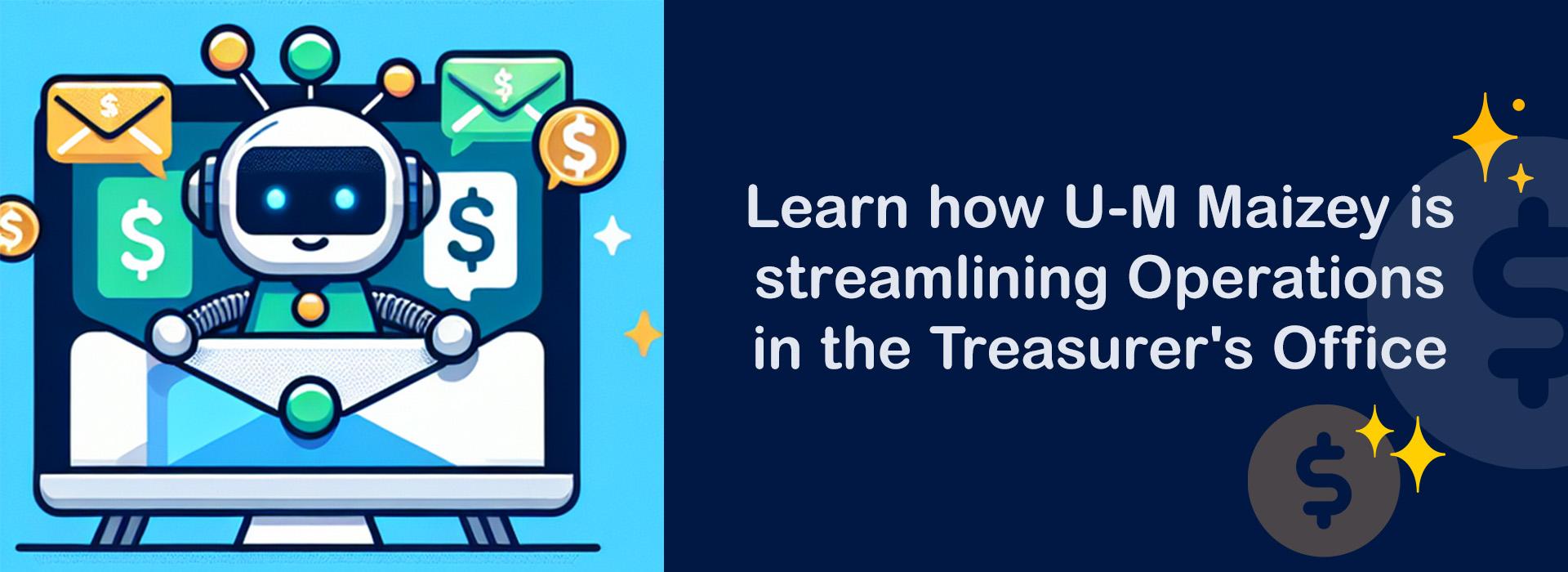 Learn how U-M Maizey is streamlining Operations in the Treasurer's Office